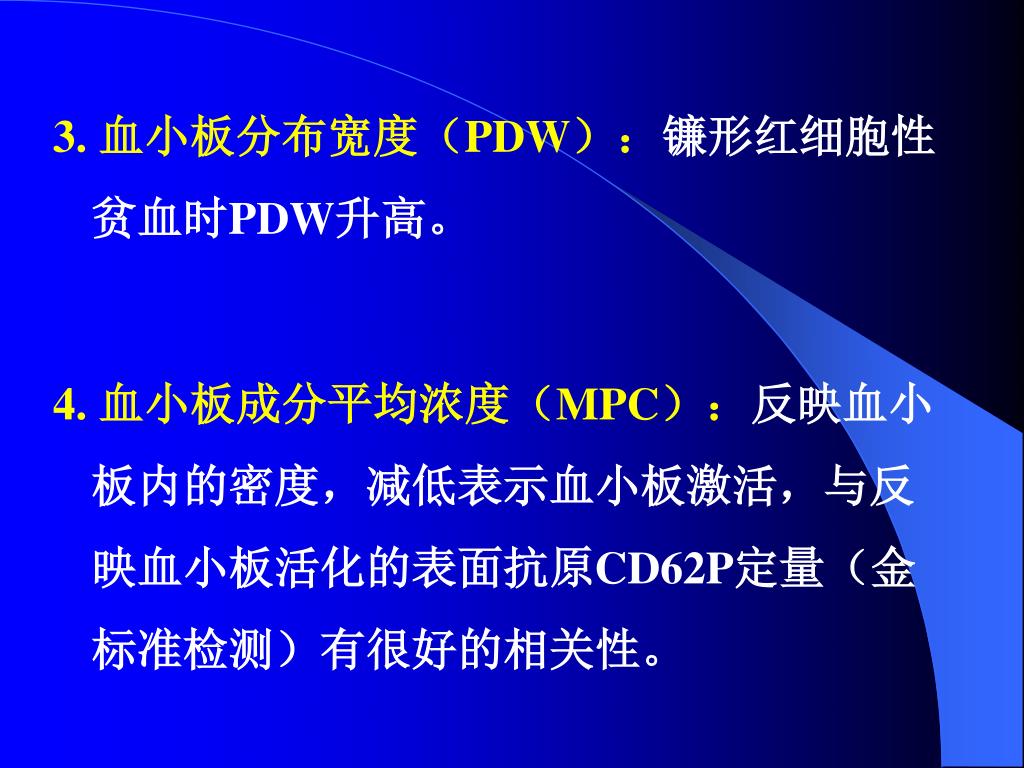 3. 血小板分布宽度（PDW）：镰形红细胞性贫血时PDW升高。

4. 血小板成分平均浓度（MPC）：反映血小板内的密度，减低表示血小板激活，与反映血小板活化的表面抗原CD62P定量（金标准检测）有很好的相关性。